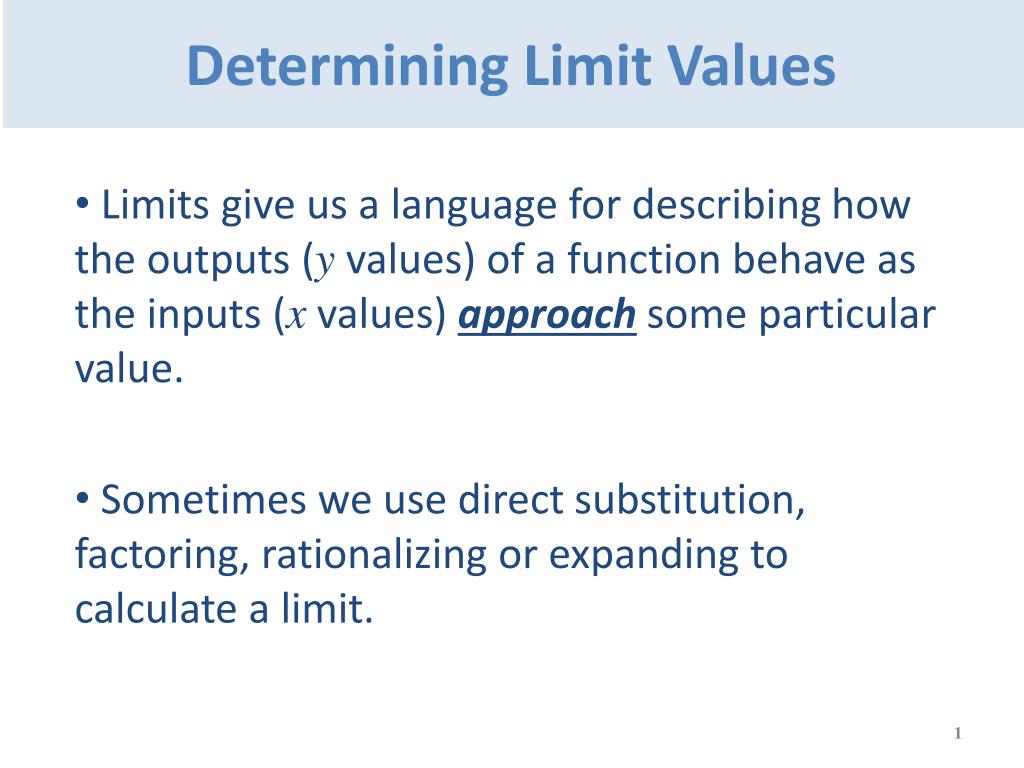 Determining Limit Values

• Limits give us a language for describing how the outputs ($y$ values) of a function behave as the inputs ($x$ values) approach some particular value.

• Sometimes we use direct substitution, factoring, rationalizing or expanding to calculate a limit.

1